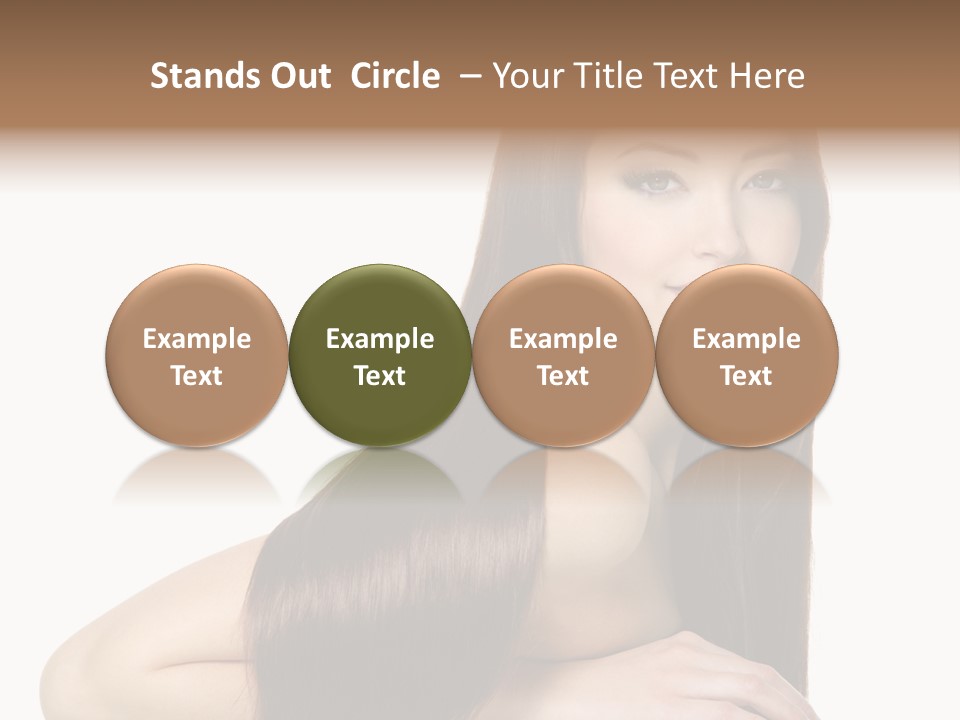 Stands Out Circle – Your Title Text Here

Example Text

Example Text

Example Text

Example Text